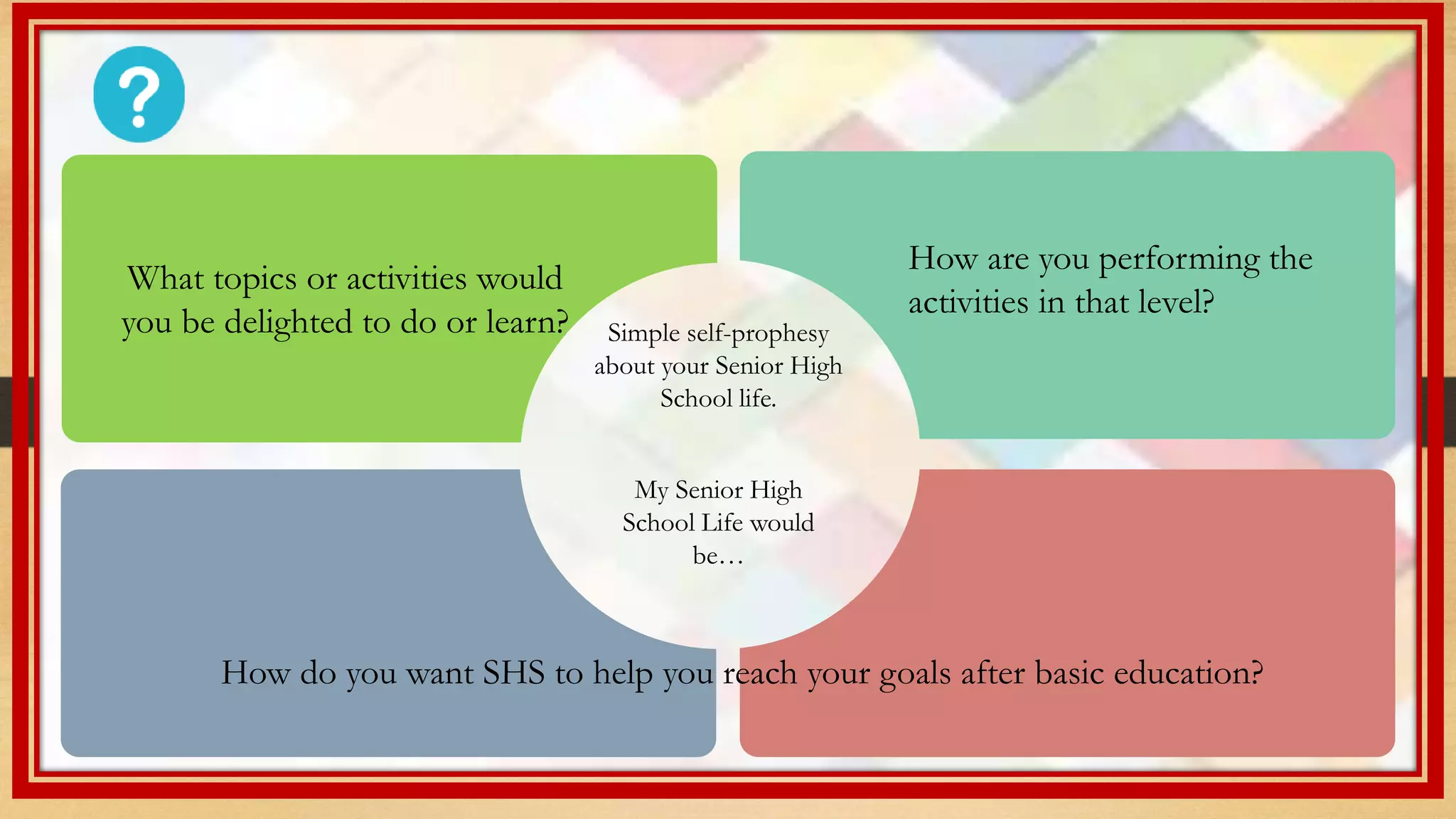 ?

What topics or activities would you be delighted to do or learn?

How are you performing the activities in that level?

Simple self-prophesy about your Senior High School life.

My Senior High School Life would be…

How do you want SHS to help you reach your goals after basic education?